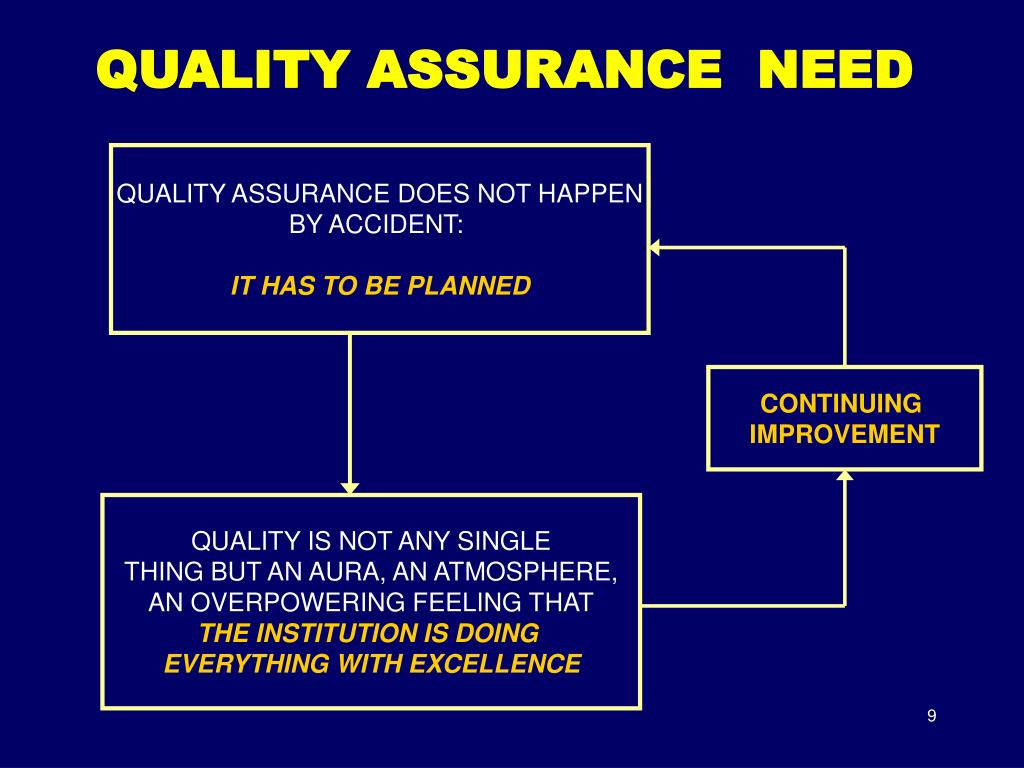 QUALITY ASSURANCE NEED

QUALITY ASSURANCE DOES NOT HAPPEN BY ACCIDENT:

IT HAS TO BE PLANNED

CONTINUING IMPROVEMENT

QUALITY IS NOT ANY SINGLE THING BUT AN AURA, AN ATMOSPHERE, AN OVERPOWERING FEELING THAT THE INSTITUTION IS DOING EVERYTHING WITH EXCELLENCE

9